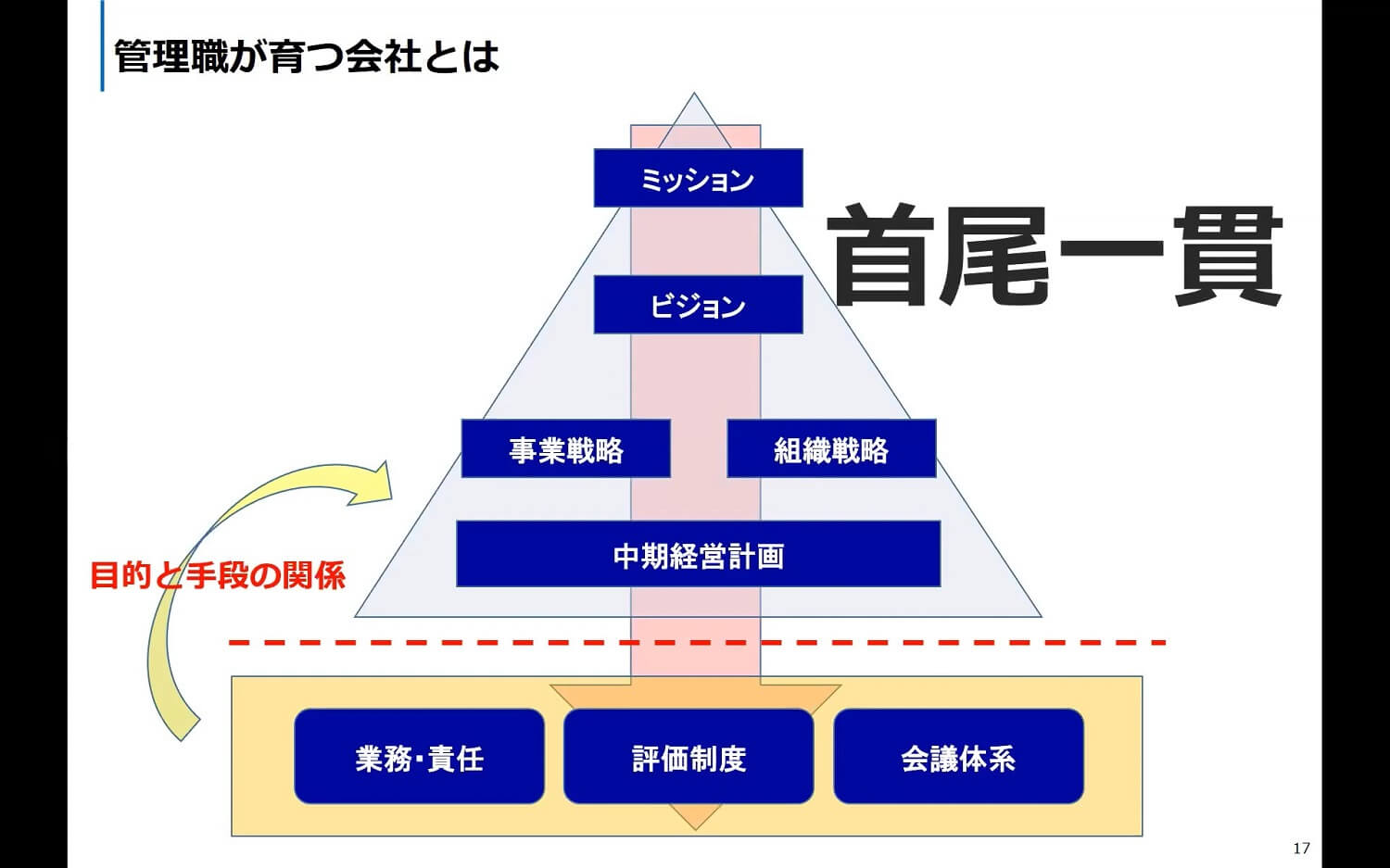 管理職が育つ会社とは

ミッション

首尾一貫

ビジョン

事業戦略

組織戦略

中期経営計画

目的と手段の関係

業務・責任

評価制度

会議体系

17